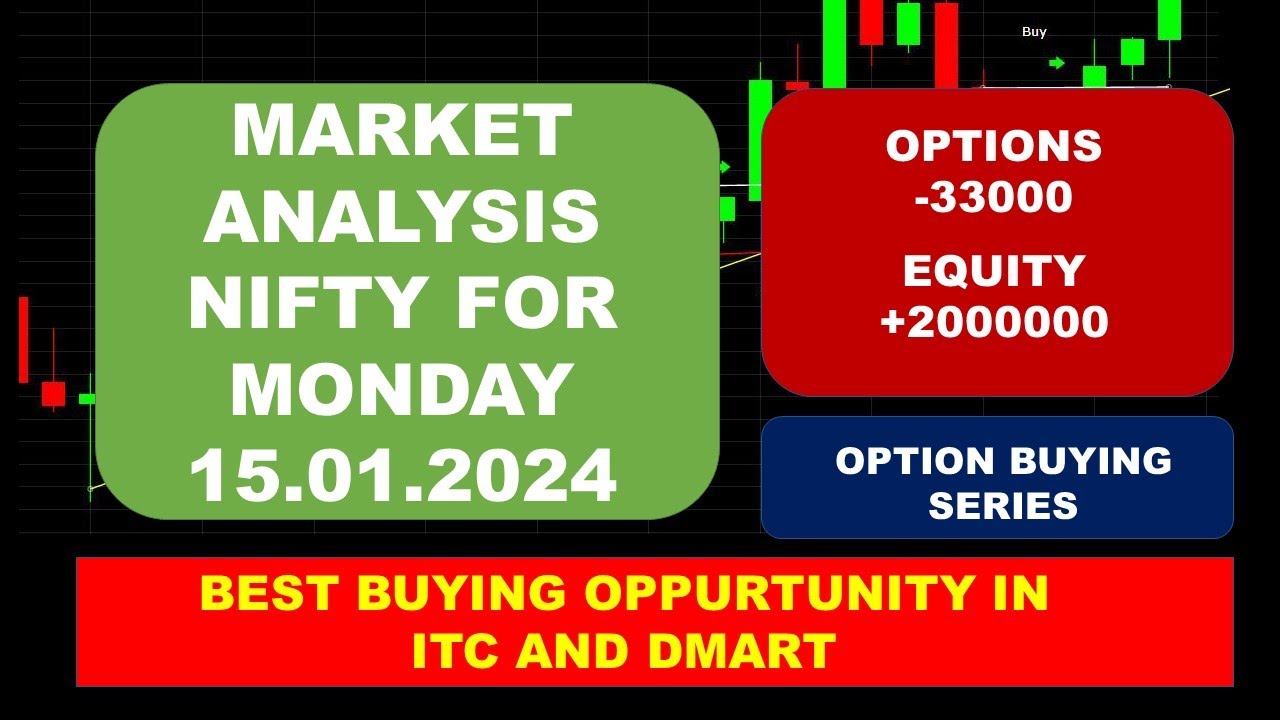 Buy

MARKET ANALYSIS NIFTY FOR MONDAY 15.01.2024

OPTIONS -33000

EQUITY +2000000

OPTION BUYING SERIES

BEST BUYING OPPURTUNITY IN ITC AND DMART